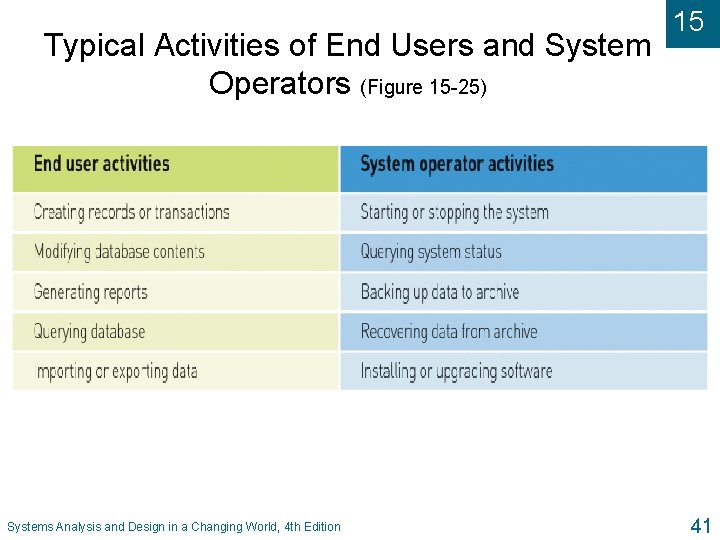 15

Typical Activities of End Users and System Operators (Figure 15-25)

| End user activities | System operator activities |
|---|---|
| Creating records or transactions | Starting or stopping the system |
| Modifying database contents | Querying system status |
| Generating reports | Backing up data to archive |
| Querying database | Recovering data from archive |
| Importing or exporting data | Installing or upgrading software |

Systems Analysis and Design in a Changing World, 4th Edition

41